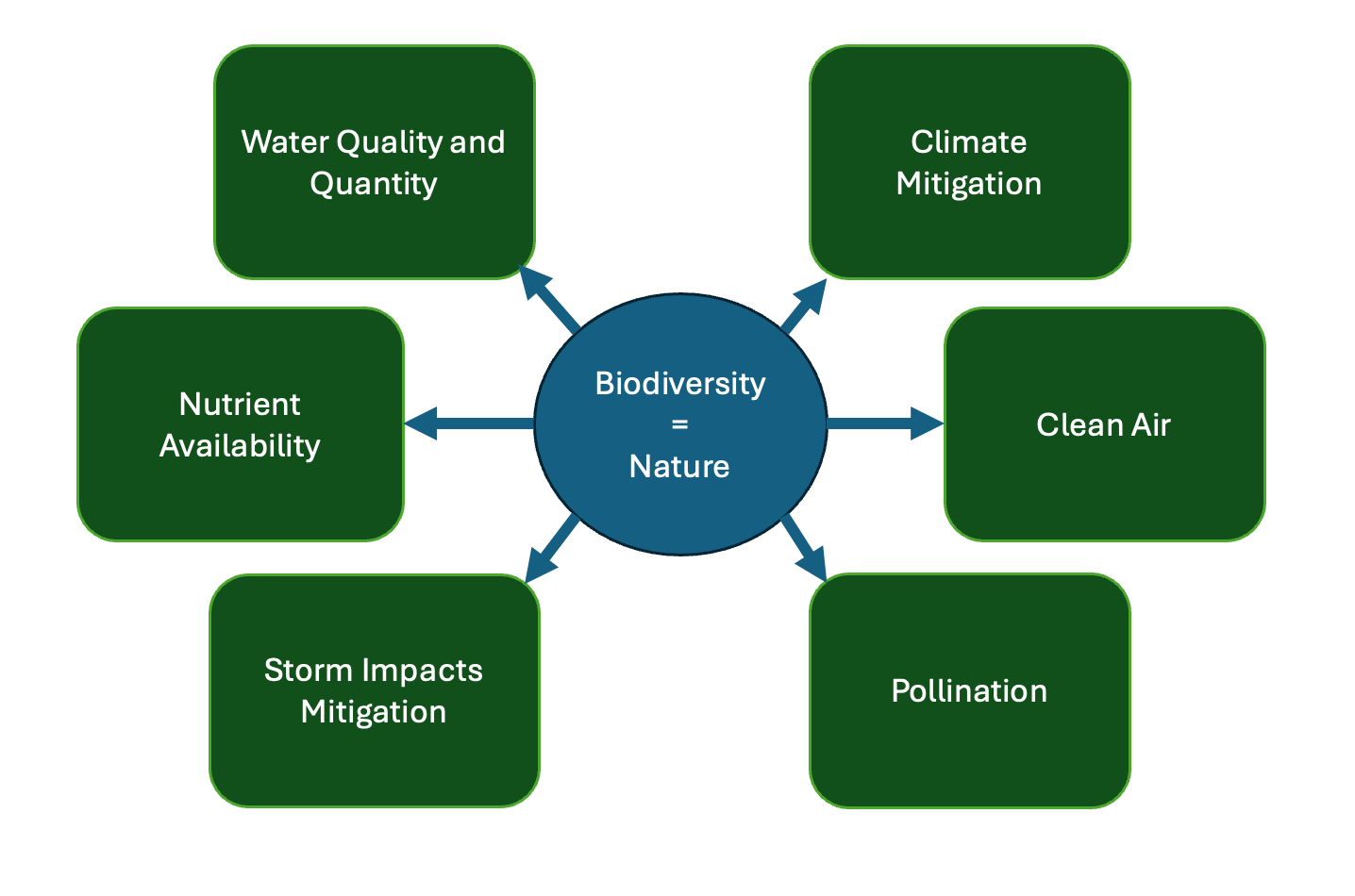 Water Quality and Quantity

Climate Mitigation

Nutrient Availability

Biodiversity
=
Nature

Clean Air

Storm Impacts Mitigation

Pollination